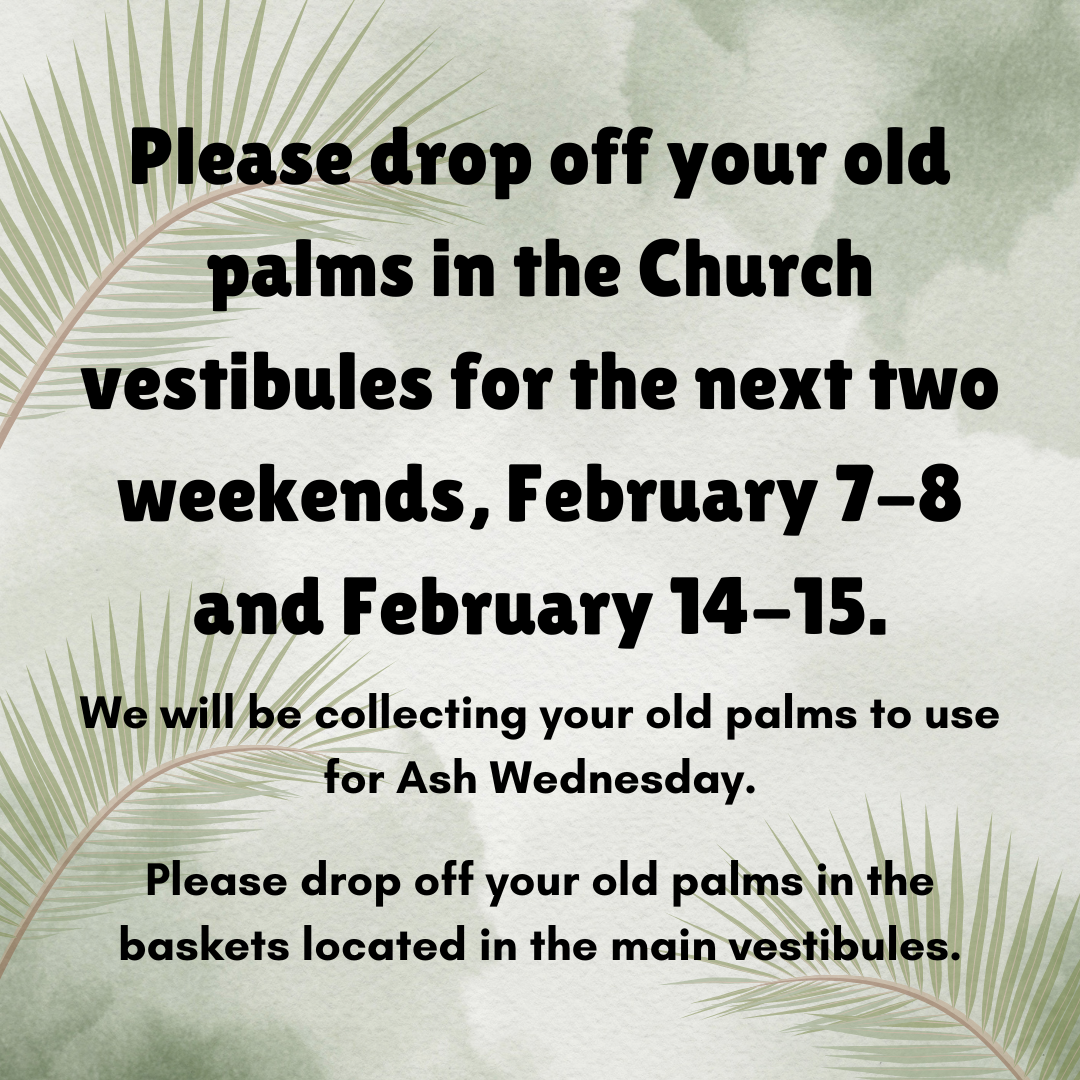 Please drop off your old palms in the Church vestibules for the next two weekends, February 7–8 and February 14–15.

We will be collecting your old palms to use for Ash Wednesday.

Please drop off your old palms in the baskets located in the main vestibules.